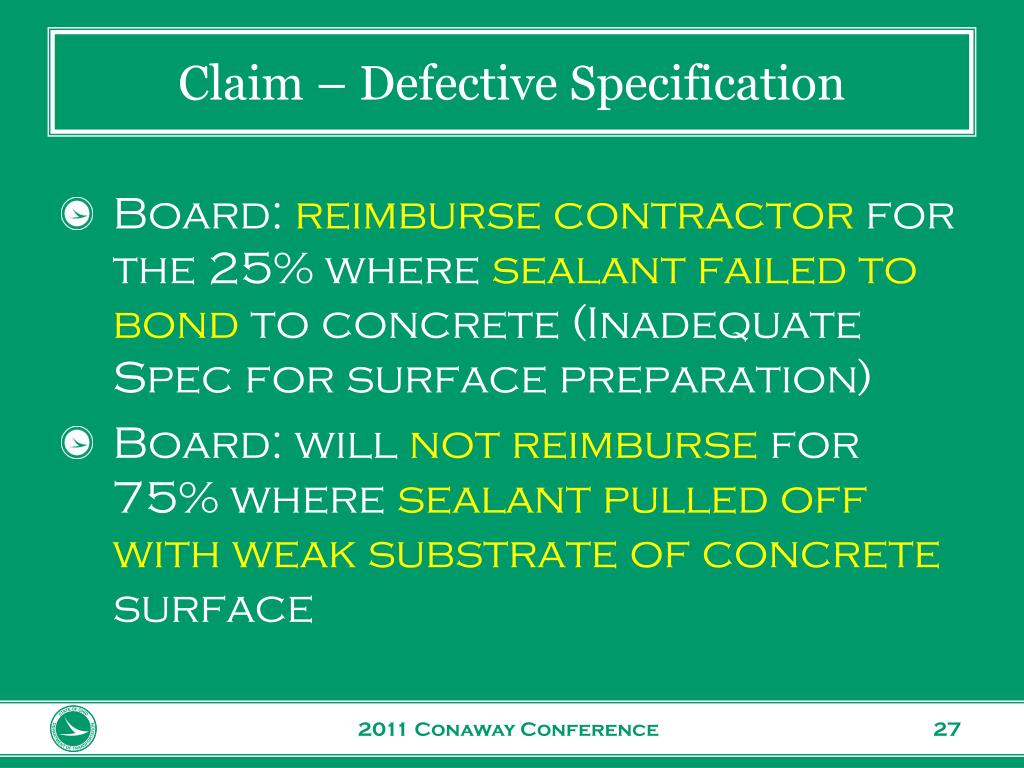 Claim – Defective Specification

Board: reimburse contractor for the 25% where sealant failed to bond to concrete (Inadequate Spec for surface preparation)

Board: will not reimburse for 75% where sealant pulled off with weak substrate of concrete surface

2011 Conaway Conference

27